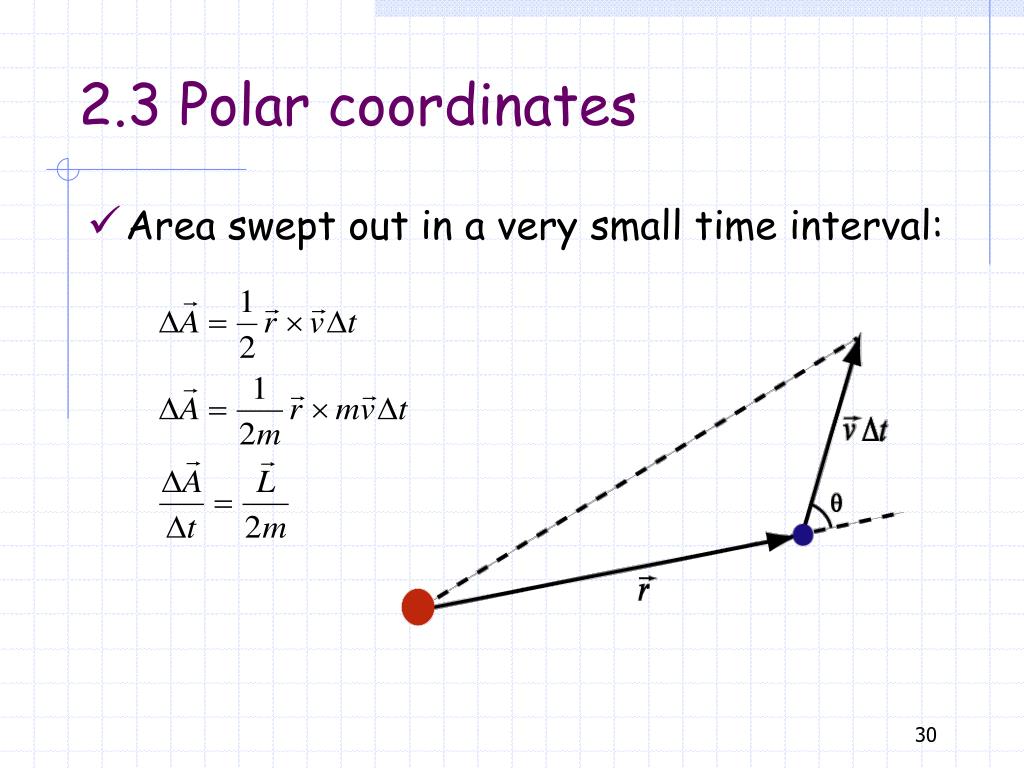 2.3 Polar coordinates

✓ Area swept out in a very small time interval:

$\Delta\vec{A} = \frac{1}{2}\vec{r} \times \vec{v}\Delta t$

$\Delta\vec{A} = \frac{1}{2m}\vec{r} \times m\vec{v}\Delta t$

$\frac{\Delta\vec{A}}{\Delta t} = \frac{\vec{L}}{2m}$

$\vec{v}\Delta t$

$\theta$

$\vec{r}$

30